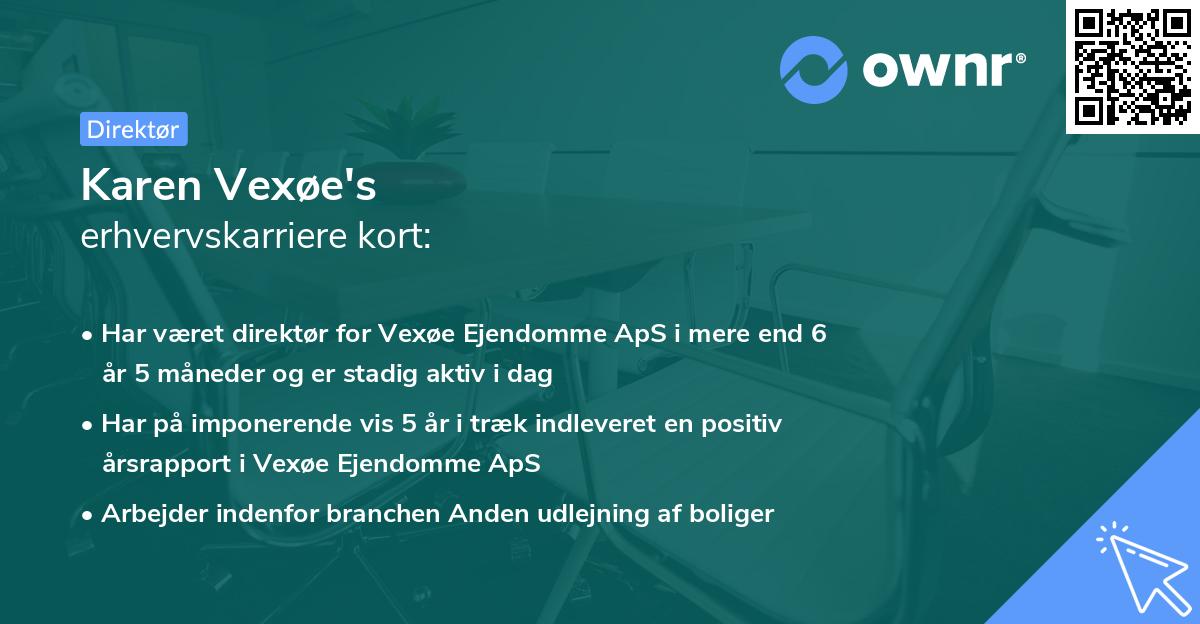 ownr®

Direktør

Karen Vexøe's
erhvervskarriere kort:

• Har været direktør for Vexøe Ejendomme ApS i mere end 6 år 5 måneder og er stadig aktiv i dag

• Har på imponerende vis 5 år i træk indleveret en positiv årsrapport i Vexøe Ejendomme ApS

• Arbejder indenfor branchen Anden udlejning af boliger